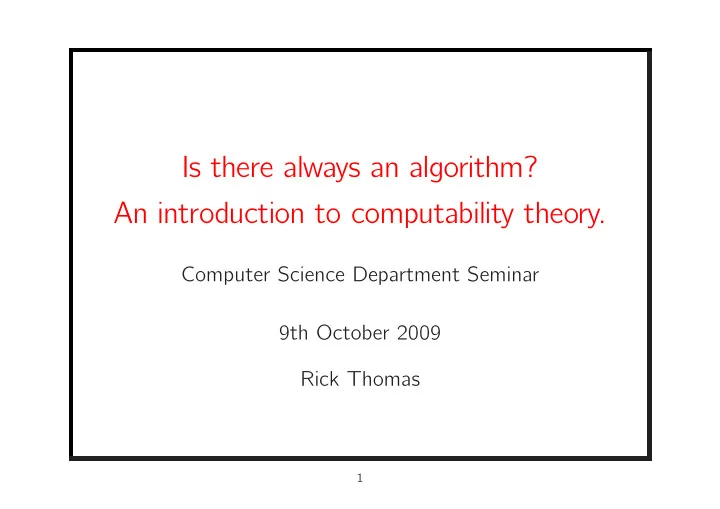 Is there always an algorithm?
An introduction to computability theory.

Computer Science Department Seminar

9th October 2009

Rick Thomas

1